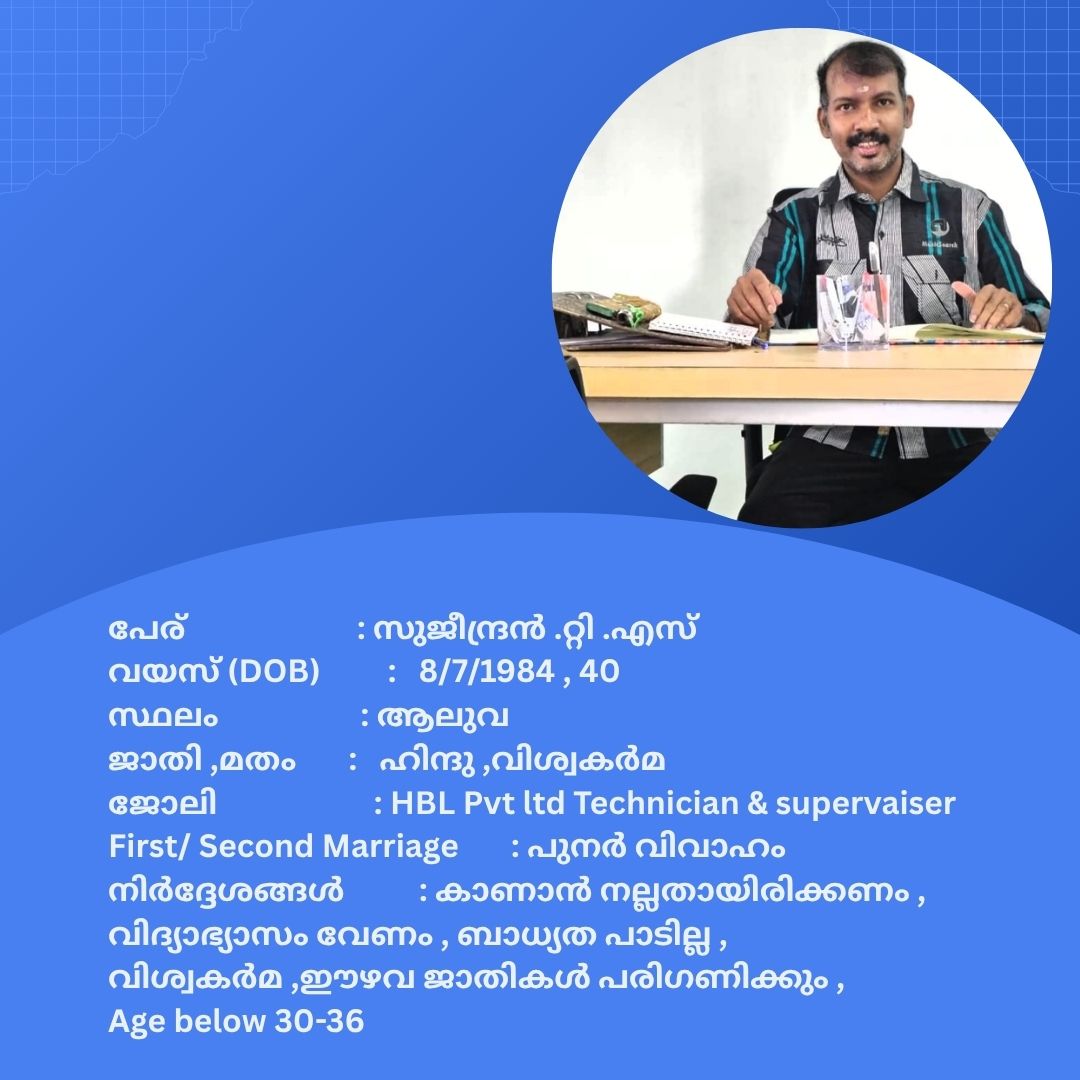 പേര് : സുജീന്ദ്രൻ .റ്റി .എസ്
വയസ് (DOB) : 8/7/1984 , 40
സ്ഥലം : ആലുവ
ജാതി ,മതം : ഹിന്ദു ,വിശ്വകർമ
ജോലി : HBL Pvt ltd Technician & supervaiser
First/ Second Marriage : പുനർ വിവാഹം
നിർദ്ദേശങ്ങൾ : കാണാൻ നല്ലതായിരിക്കണം , വിദ്യാഭ്യാസം വേണം , ബാധ്യത പാടില്ല , വിശ്വകർമ ,ഈഴവ ജാതികൾ പരിഗണിക്കും , Age below 30-36